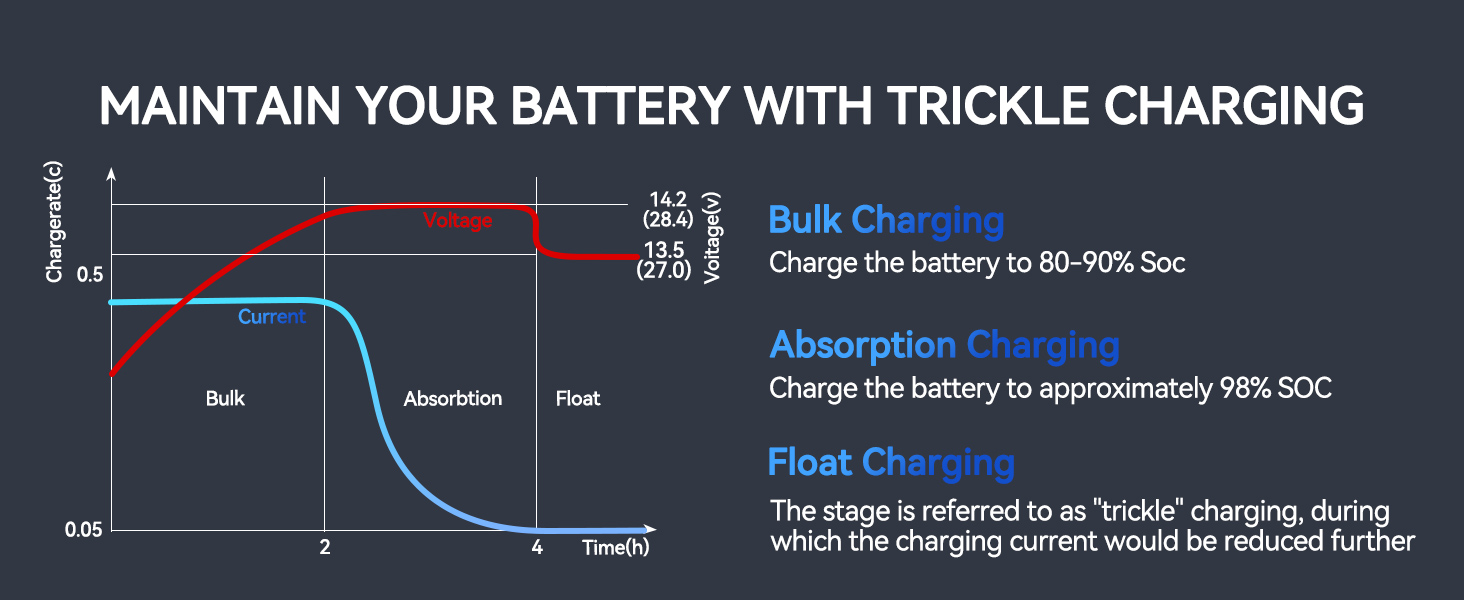 MAINTAIN YOUR BATTERY WITH TRICKLE CHARGING

Chargerate(c)

0.5

0.05

Voltage

Current

Bulk

Absorbtion

Float

14.2
(28.4)

13.5
(27.0)

Voltage(v)

2

4

Time(h)

Bulk Charging
Charge the battery to 80-90% Soc

Absorption Charging
Charge the battery to approximately 98% SOC

Float Charging
The stage is referred to as "trickle" charging, during which the charging current would be reduced further